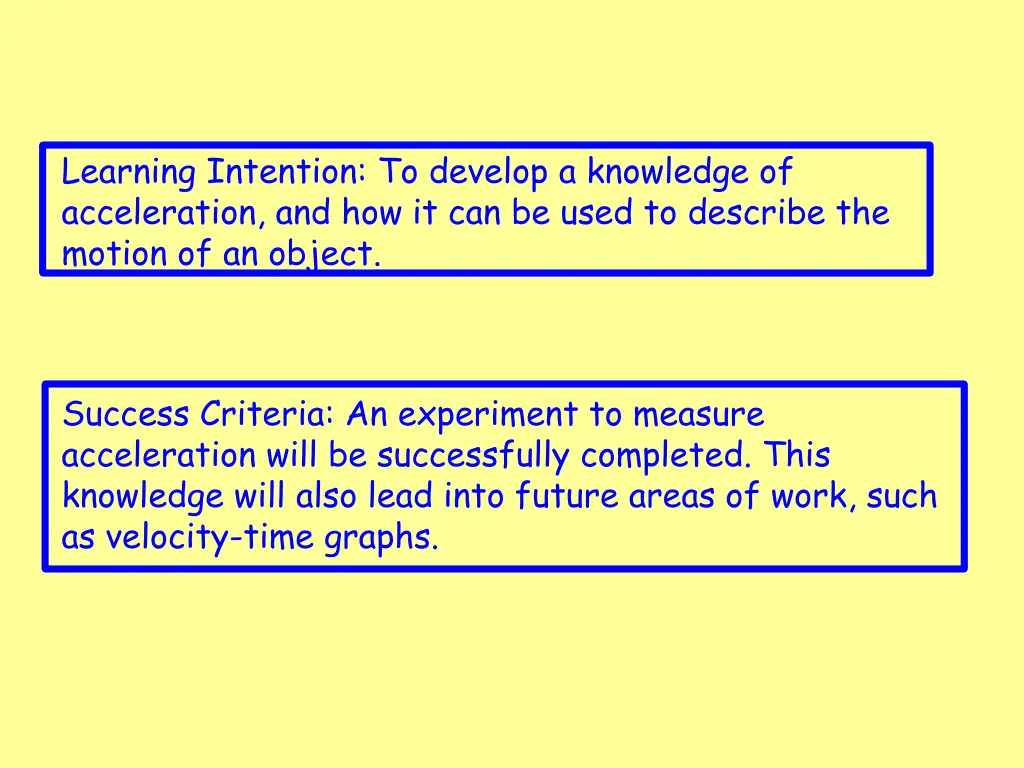 Learning Intention: To develop a knowledge of acceleration, and how it can be used to describe the motion of an object.

Success Criteria: An experiment to measure acceleration will be successfully completed. This knowledge will also lead into future areas of work, such as velocity-time graphs.